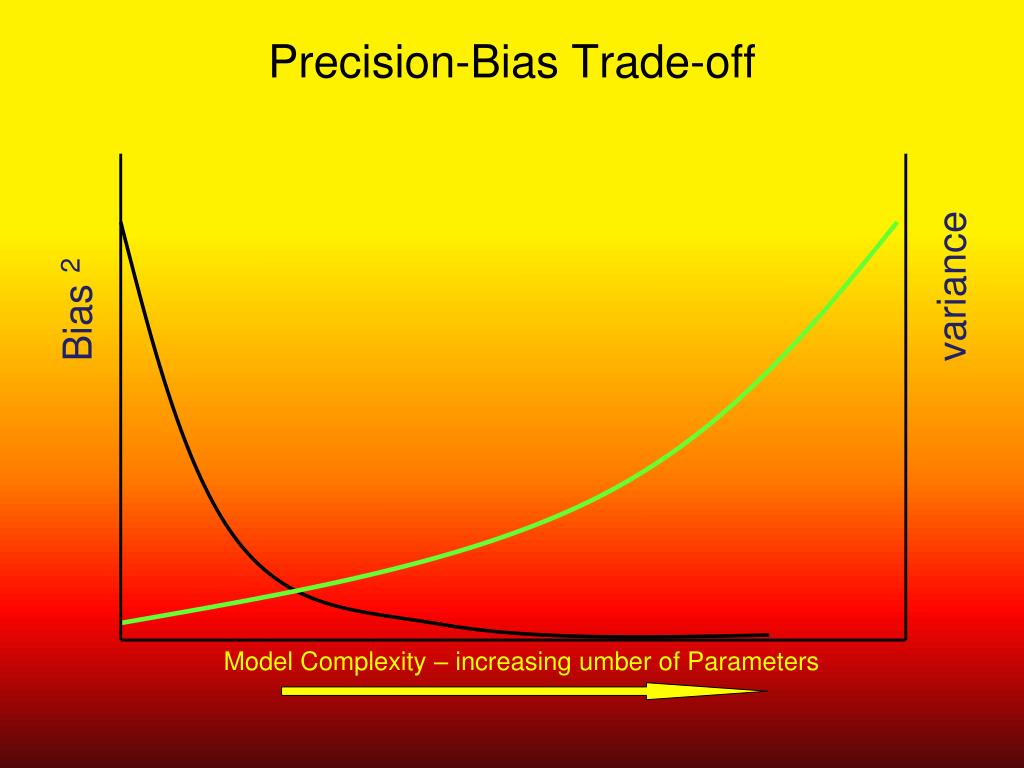 Precision-Bias Trade-off

Bias $^2$

variance

Model Complexity – increasing umber of Parameters